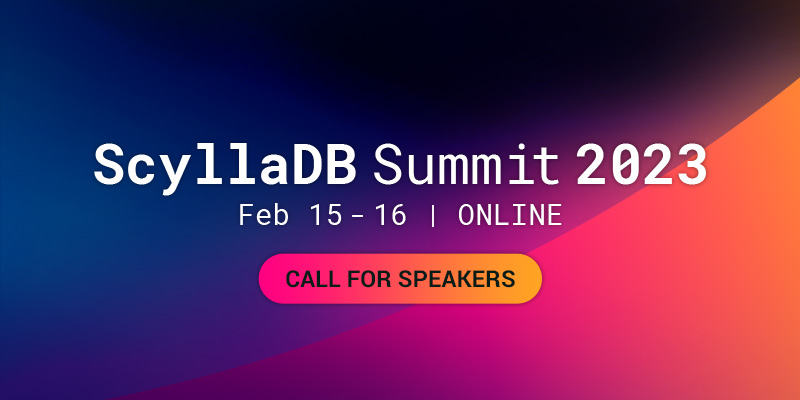 ScyllaDB Summit 2023
Feb 15 – 16 | ONLINE

CALL FOR SPEAKERS